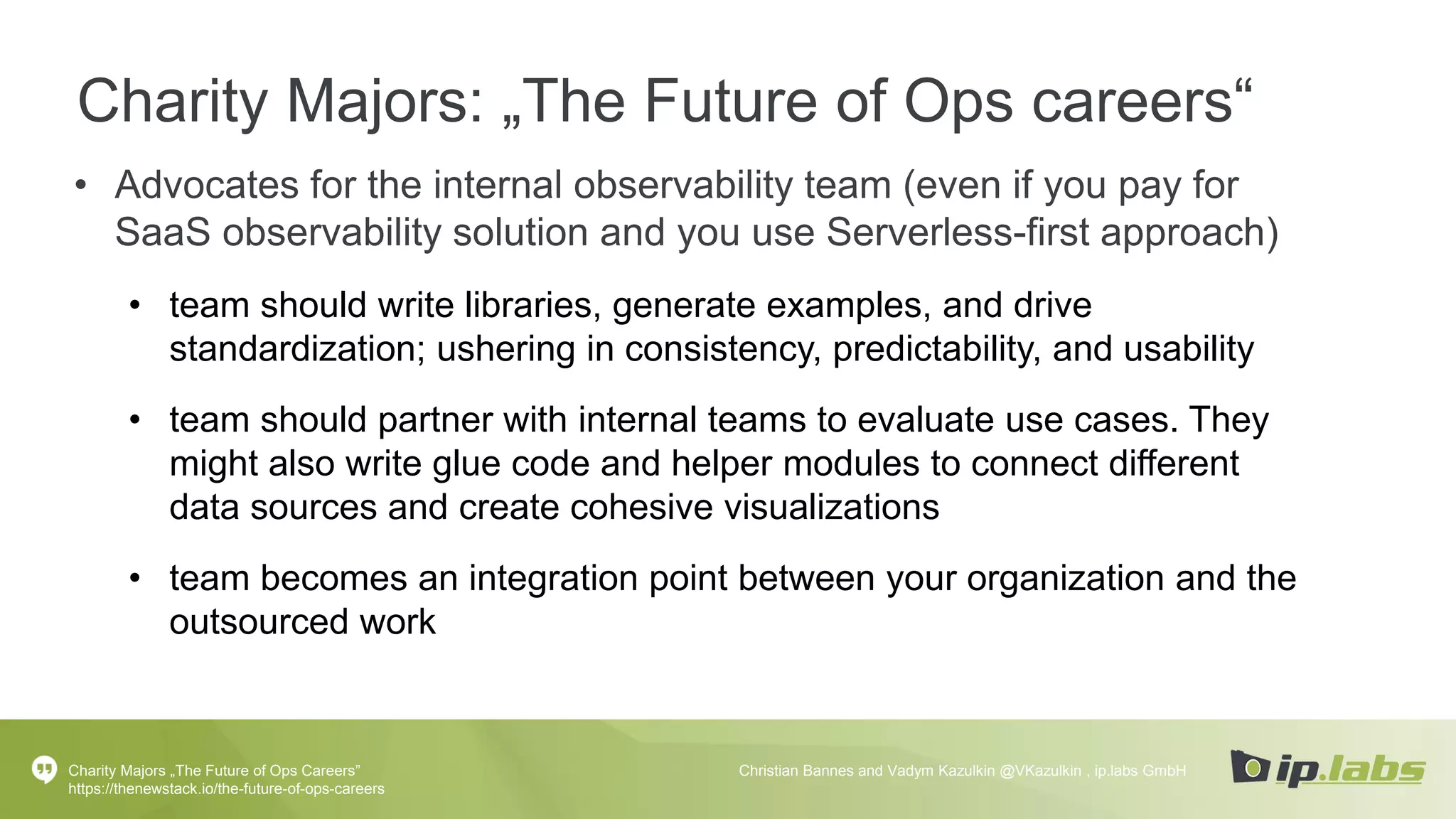 Charity Majors: „The Future of Ops careers“

• Advocates for the internal observability team (even if you pay for SaaS observability solution and you use Serverless-first approach)

• team should write libraries, generate examples, and drive standardization; ushering in consistency, predictability, and usability

• team should partner with internal teams to evaluate use cases. They might also write glue code and helper modules to connect different data sources and create cohesive visualizations

• team becomes an integration point between your organization and the outsourced work

Charity Majors „The Future of Ops Careers”
https://thenewstack.io/the-future-of-ops-careers

Christian Bannes and Vadym Kazulkin @VKazulkin , ip.labs GmbH

ip.labs